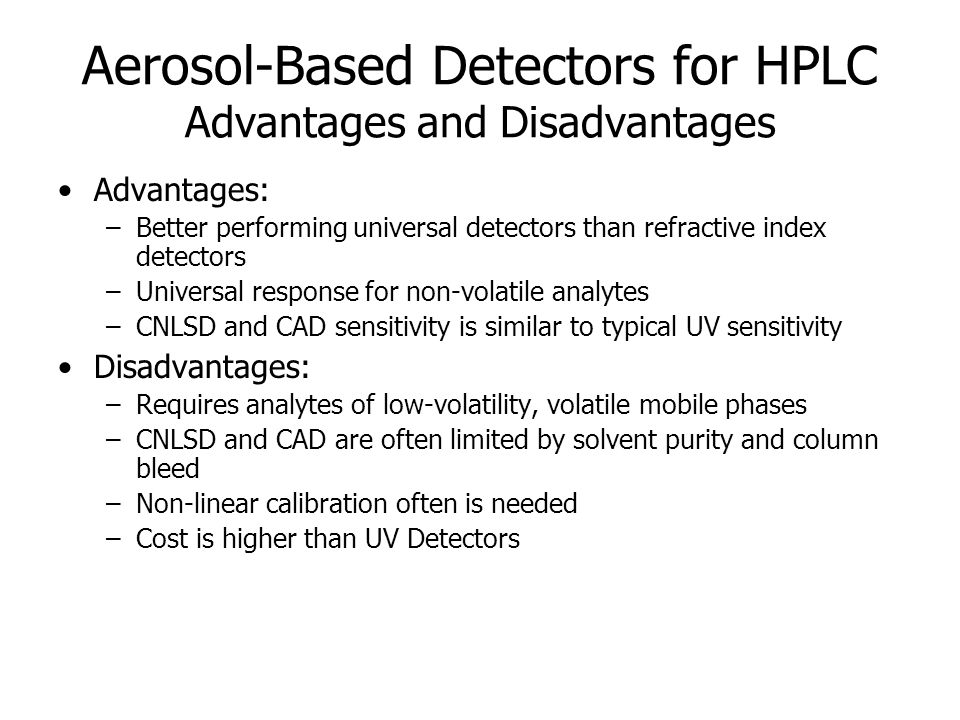 Aerosol-Based Detectors for HPLC
Advantages and Disadvantages

• Advantages:
– Better performing universal detectors than refractive index detectors
– Universal response for non-volatile analytes
– CNLSD and CAD sensitivity is similar to typical UV sensitivity

• Disadvantages:
– Requires analytes of low-volatility, volatile mobile phases
– CNLSD and CAD are often limited by solvent purity and column bleed
– Non-linear calibration often is needed
– Cost is higher than UV Detectors